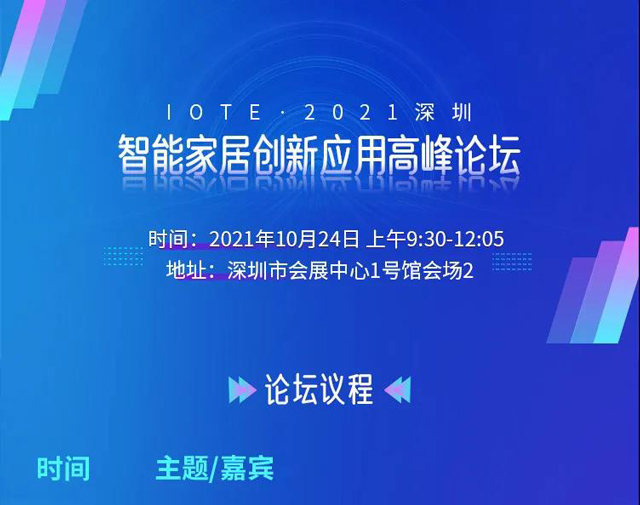 IOTE·2021深圳

智能家居创新应用高峰论坛

时间：2021年10月24日 上午9:30-12:05
地址：深圳市会展中心1号馆会场2

论坛议程

时间 主题/嘉宾